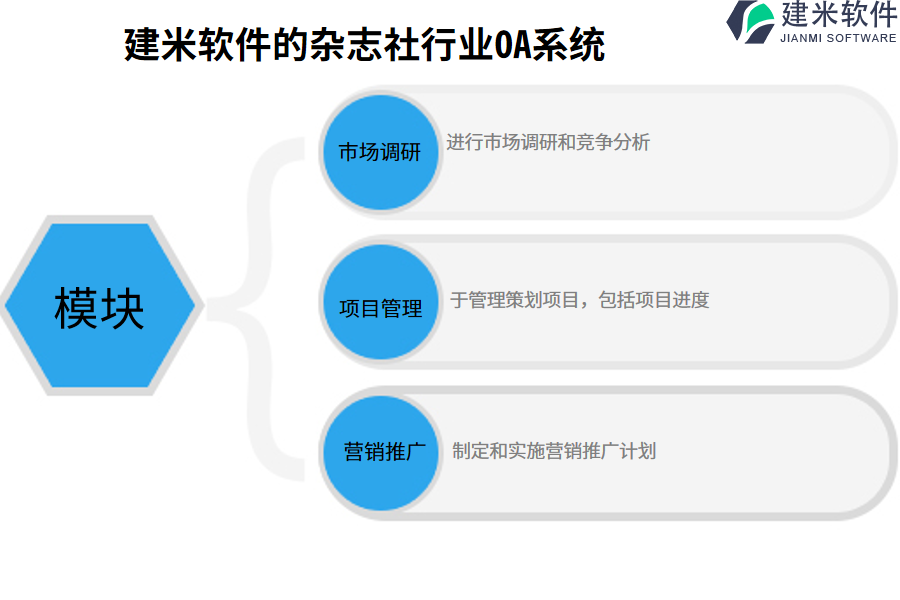 建米软件的杂志社行业OA系统

建米软件
JIANMI SOFTWARE

模块

市场调研
进行市场调研和竞争分析

项目管理
于管理策划项目，包括项目进度

营销推广
制定和实施营销推广计划